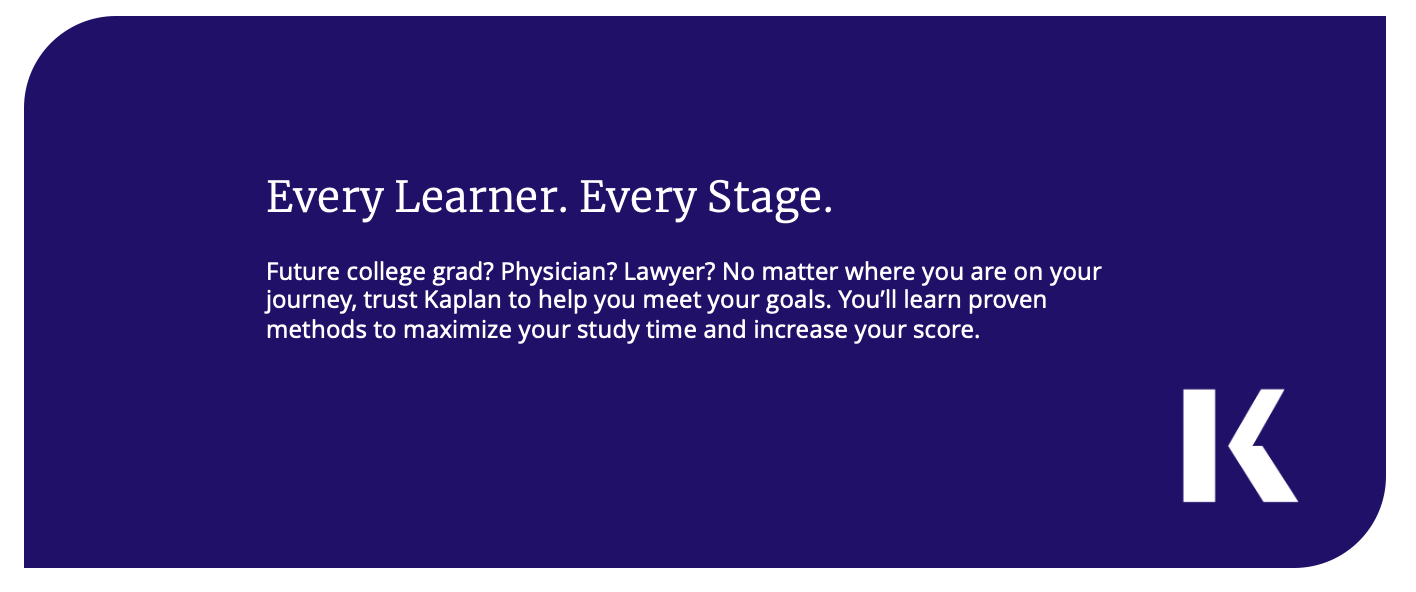 Every Learner. Every Stage.

Future college grad? Physician? Lawyer? No matter where you are on your journey, trust Kaplan to help you meet your goals. You'll learn proven methods to maximize your study time and increase your score.

K